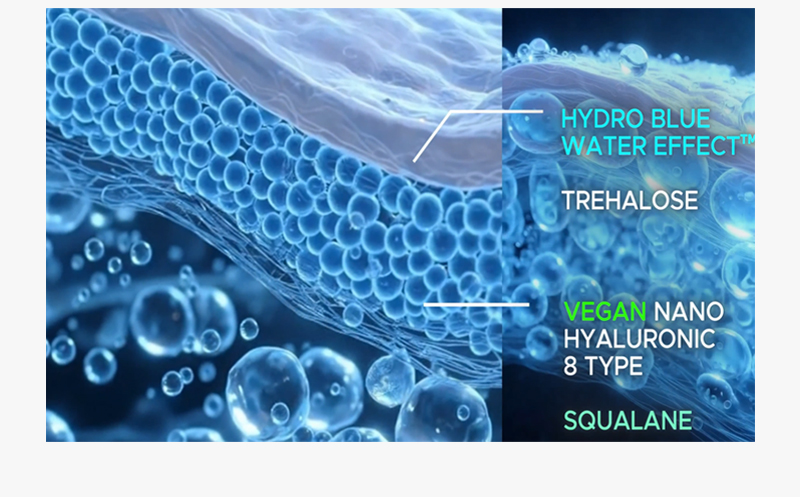 HYDRO BLUE WATER EFFECT™

TREHALOSE

VEGAN NANO HYALURONIC 8 TYPE

SQUALANE